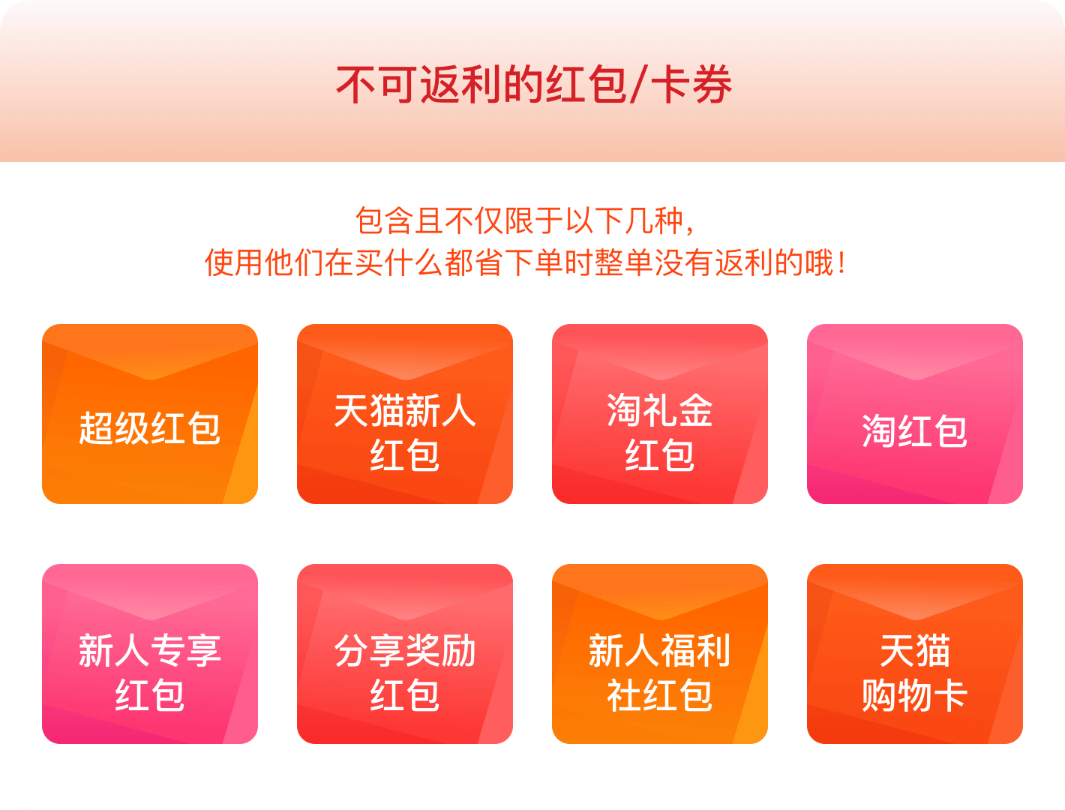 不可返利的红包/卡券

包含且不仅限于以下几种，
使用他们在买什么都省下单时整单没有返利的哦！

超级红包

天猫新人红包

淘礼金红包

淘红包

新人专享红包

分享奖励红包

新人福利社红包

天猫购物卡